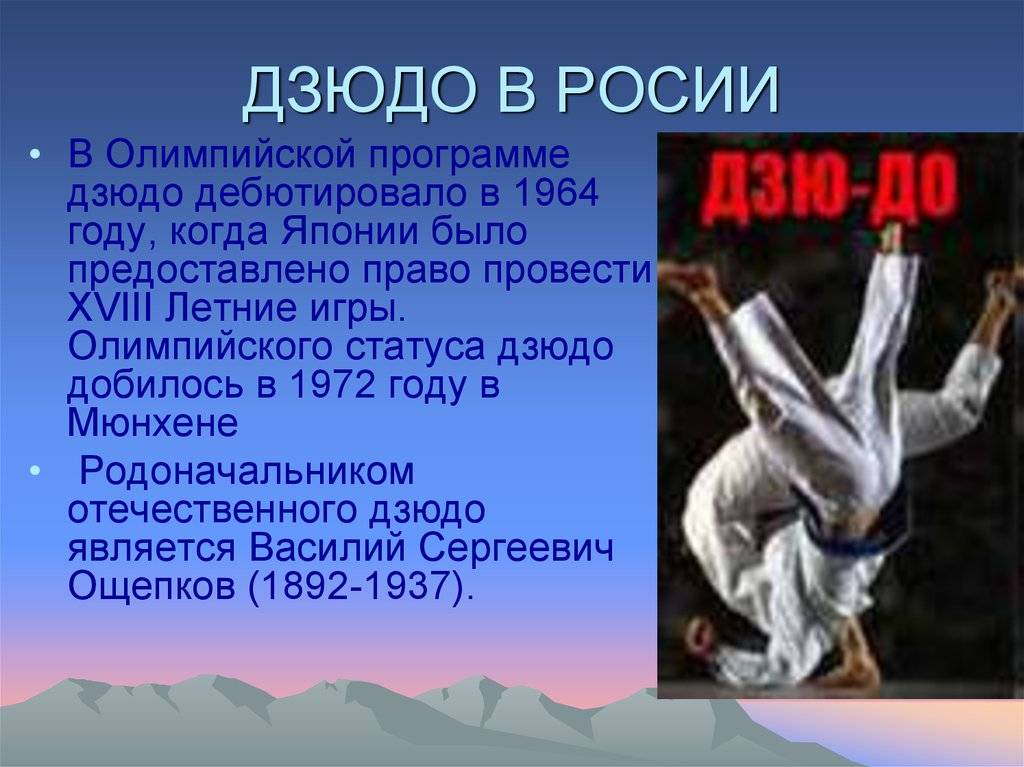 ДЗЮДО В РОСИИ

• В Олимпийской программе дзюдо дебютировало в 1964 году, когда Японии было предоставлено право провести XVIII Летние игры. Олимпийского статуса дзюдо добилось в 1972 году в Мюнхене

• Родоначальником отечественного дзюдо является Василий Сергеевич Ощепков (1892-1937).

ДЗЮ-ДО